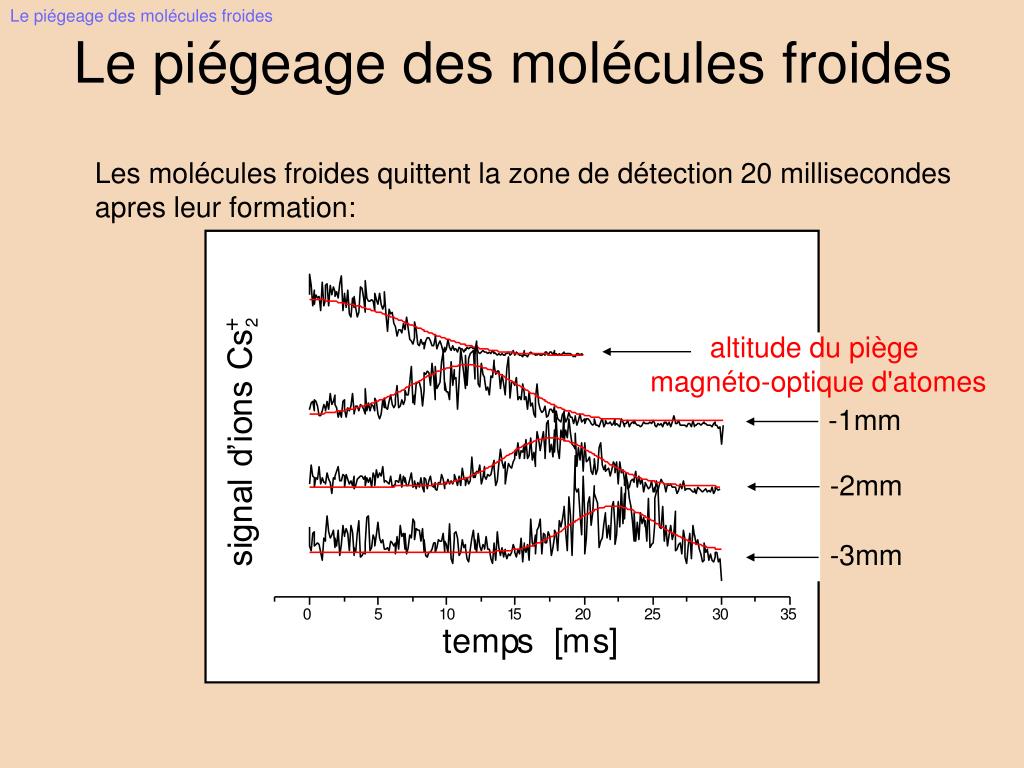 Le piégeage des molécules froides

Le piégeage des molécules froides

Les molécules froides quittent la zone de détection 20 millisecondes apres leur formation:

signal d'ions $Cs_2^+$

altitude du piège magnéto-optique d'atomes

-1mm

-2mm

-3mm

0 5 10 15 20 25 30 35

temps [ms]